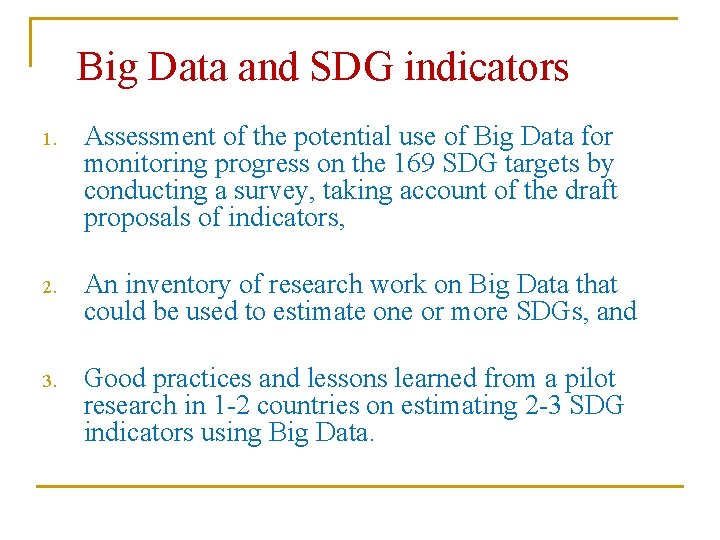 Big Data and SDG indicators

1. Assessment of the potential use of Big Data for monitoring progress on the 169 SDG targets by conducting a survey, taking account of the draft proposals of indicators,

2. An inventory of research work on Big Data that could be used to estimate one or more SDGs, and

3. Good practices and lessons learned from a pilot research in 1-2 countries on estimating 2-3 SDG indicators using Big Data.